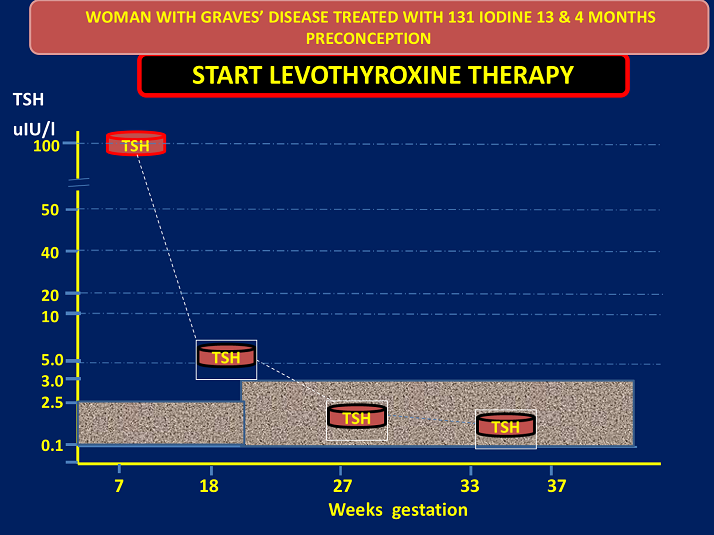 WOMAN WITH GRAVES' DISEASE TREATED WITH 131 IODINE 13 & 4 MONTHS PRECONCEPTION

START LEVOTHYROXINE THERAPY

TSH

uIU/l

100

50

40

20

10

5.0

3.0

2.5

0.1

TSH

TSH

TSH

TSH

7

18

27

33

37

Weeks gestation